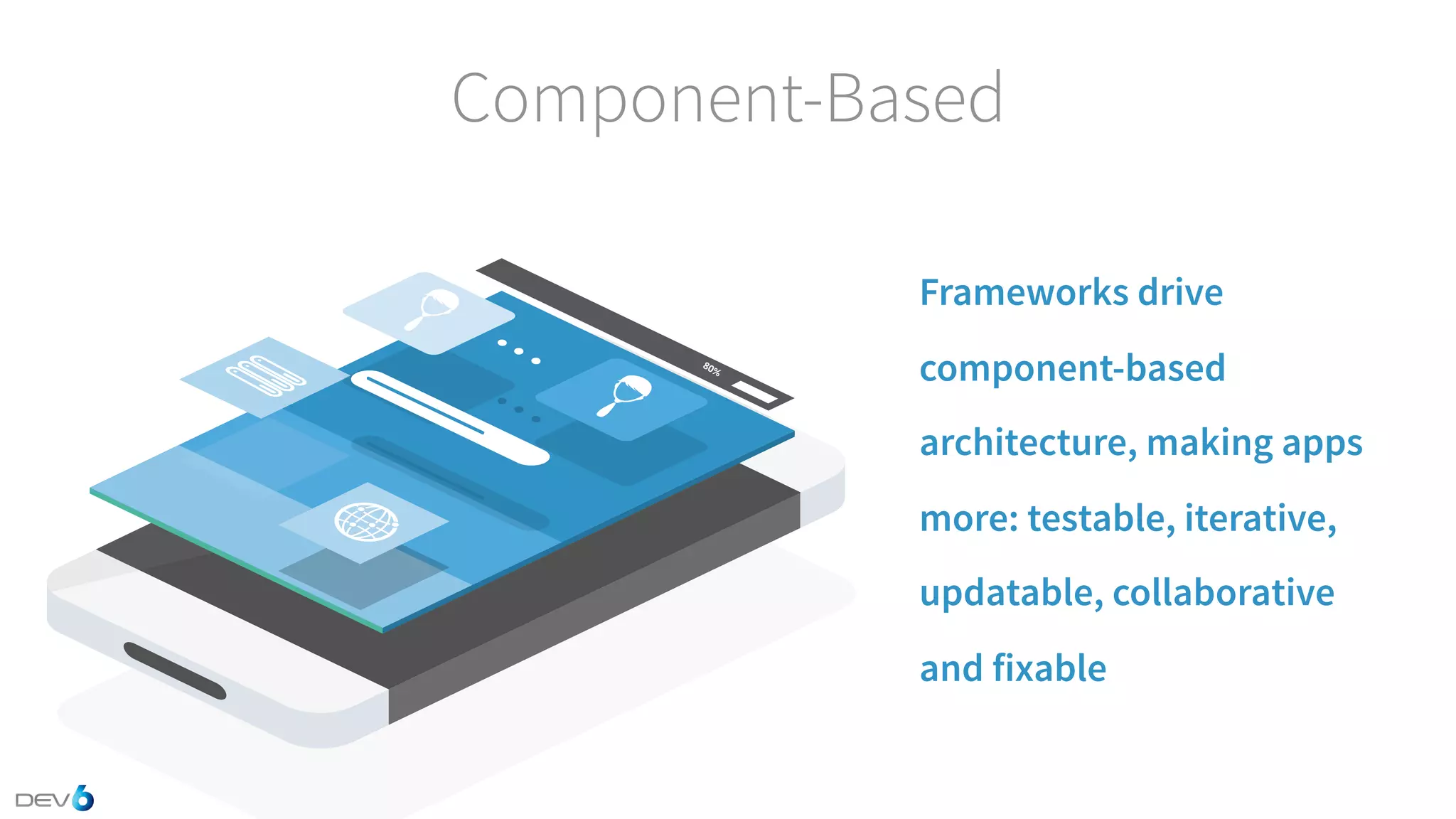 Component-Based

80%

Frameworks drive component-based architecture, making apps more: testable, iterative, updatable, collaborative and fixable

DEV6